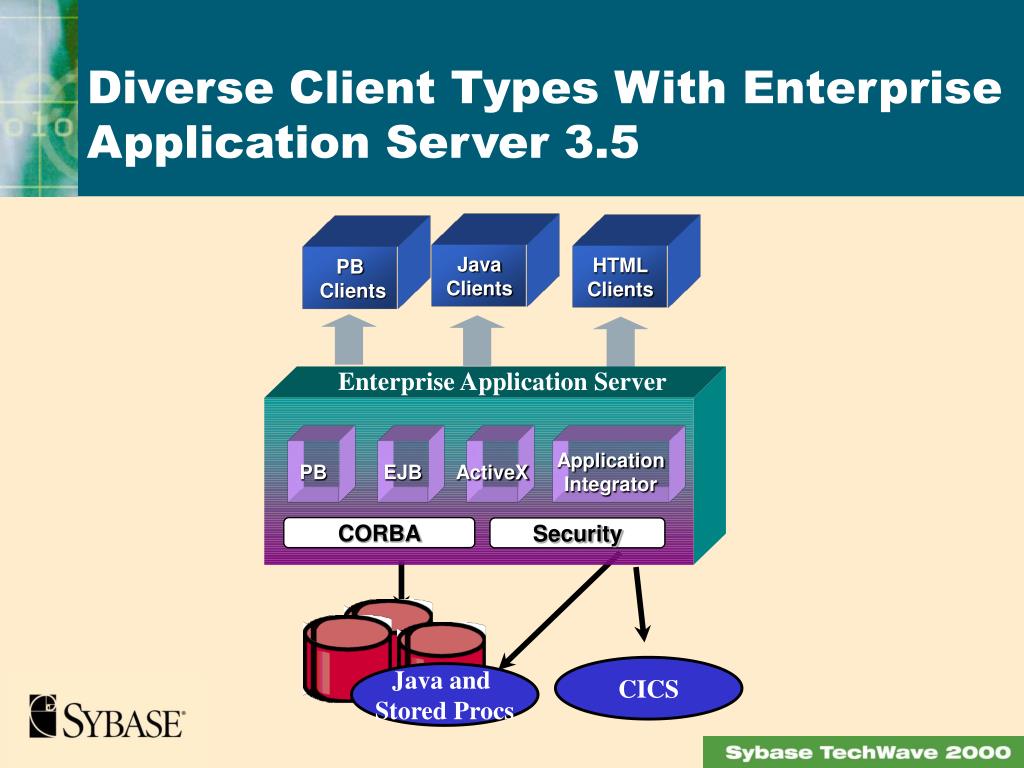 Diverse Client Types With Enterprise Application Server 3.5

PB Clients

Java Clients

HTML Clients

Enterprise Application Server

PB

EJB

ActiveX

Application Integrator

CORBA

Security

Java and Stored Procs

CICS

SYBASE

Sybase TechWave 2000